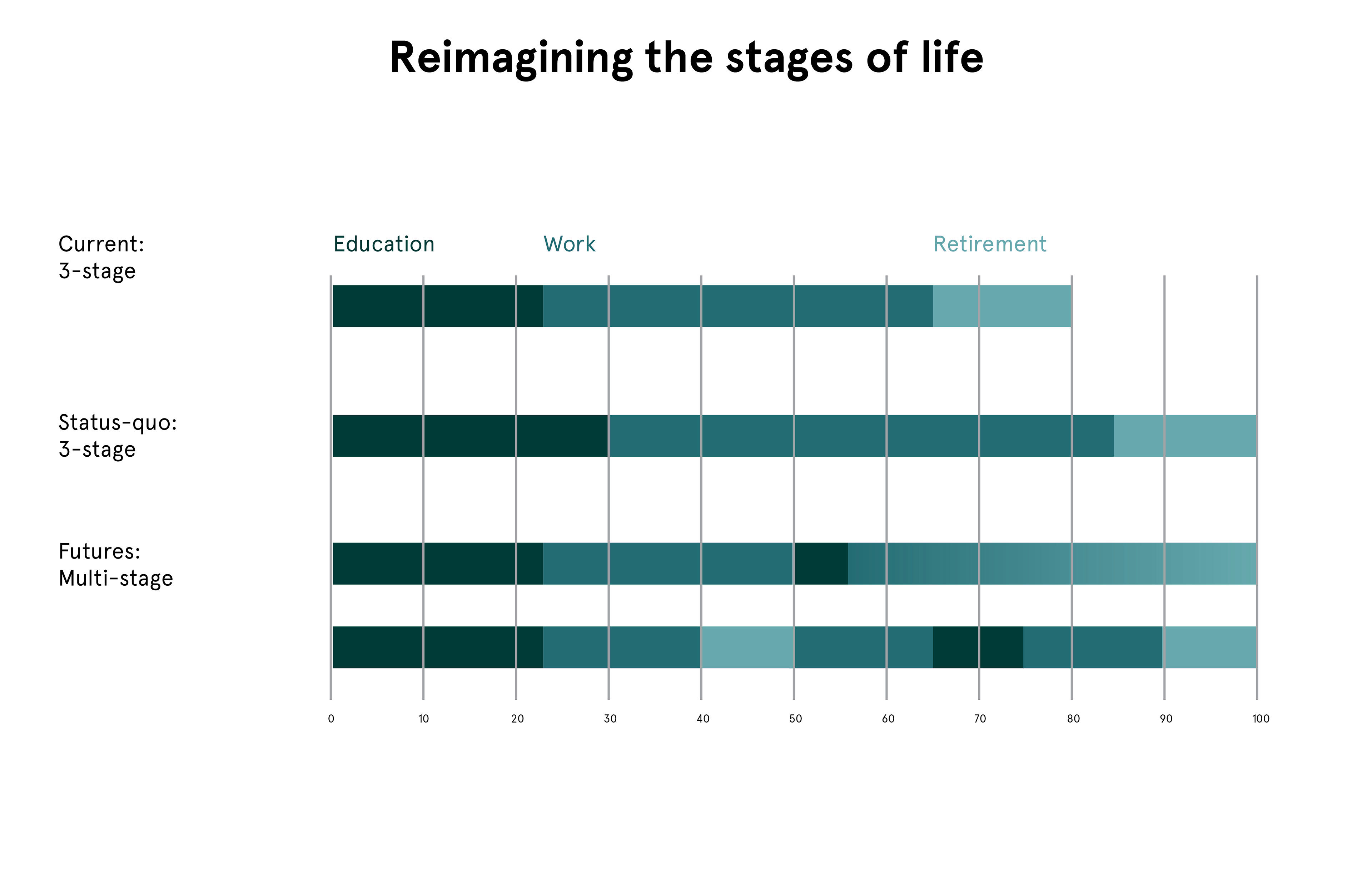 Reimagining the stages of life

Current:
3-stage

Education

Work

Retirement

Status-quo:
3-stage

Futures:
Multi-stage

0 10 20 30 40 50 60 70 80 90 100